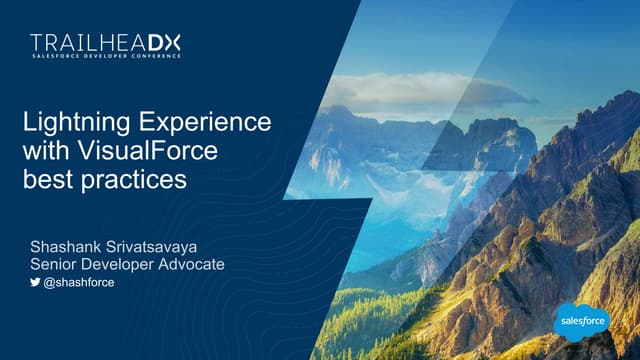 TRAILHEADX
SALESFORCE DEVELOPER CONFERENCE

Lightning Experience with VisualForce best practices

Shashank Srivatsavaya
Senior Developer Advocate
@shashforce

salesforce